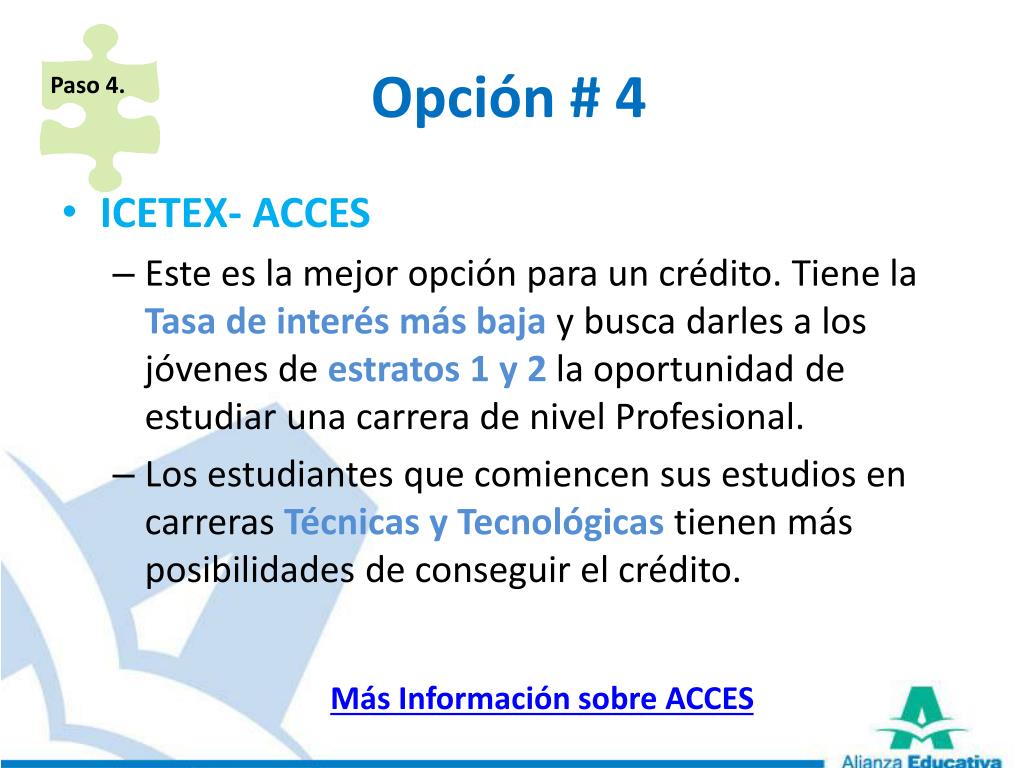 Paso 4.

Opción # 4

• ICETEX- ACCES
– Este es la mejor opción para un crédito. Tiene la Tasa de interés más baja y busca darles a los jóvenes de estratos 1 y 2 la oportunidad de estudiar una carrera de nivel Profesional.
– Los estudiantes que comiencen sus estudios en carreras Técnicas y Tecnológicas tienen más posibilidades de conseguir el crédito.

Más Información sobre ACCES

Alianza Educativa